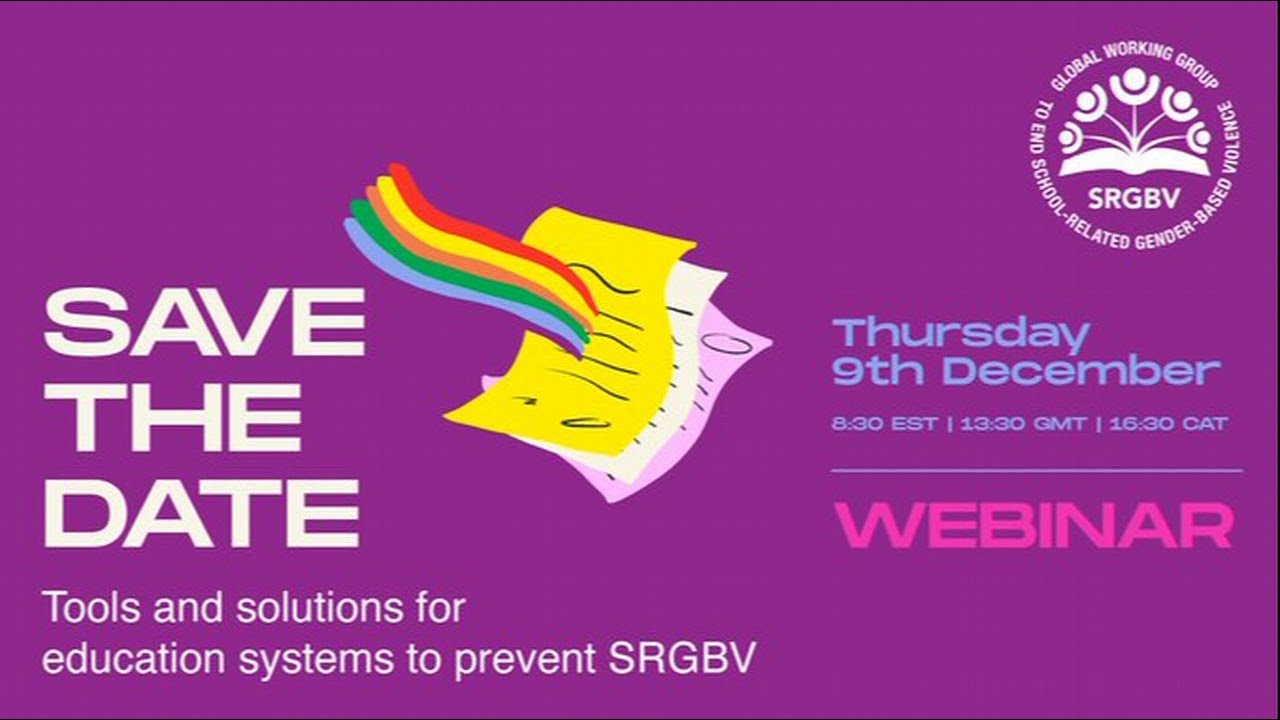 GLOBAL WORKING GROUP TO END SCHOOL-RELATED GENDER-BASED VIOLENCE
SRGBV

SAVE THE DATE

Tools and solutions for education systems to prevent SRGBV

Thursday 9th December

8:30 EST | 13:30 GMT | 16:30 CAT

WEBINAR